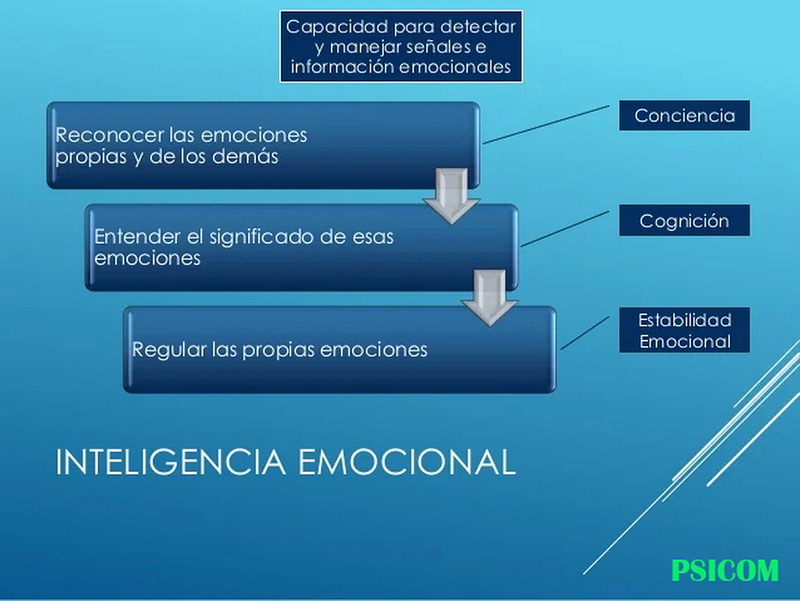 Capacidad para detectar y manejar señales e información emocionales

Reconocer las emociones propias y de los demás

Conciencia

Entender el significado de esas emociones

Cognición

Regular las propias emociones

Estabilidad Emocional

INTELIGENCIA EMOCIONAL

PSICOM